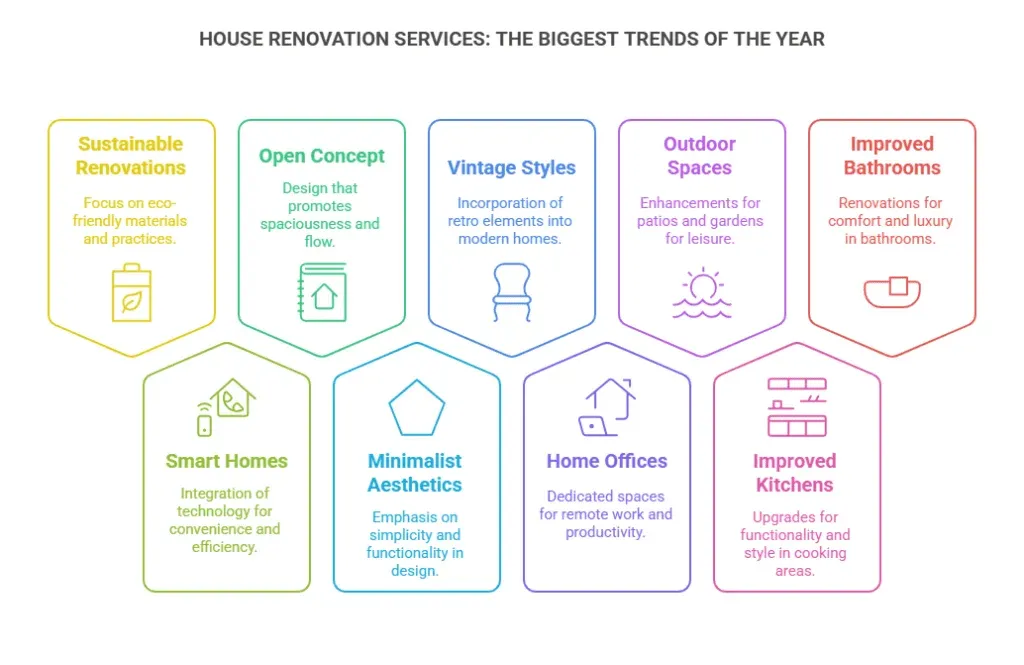 HOUSE RENOVATION SERVICES: THE BIGGEST TRENDS OF THE YEAR

Sustainable Renovations

Focus on eco-friendly materials and practices.

Open Concept

Design that promotes spaciousness and flow.

Vintage Styles

Incorporation of retro elements into modern homes.

Outdoor Spaces

Enhancements for patios and gardens for leisure.

Improved Bathrooms

Renovations for comfort and luxury in bathrooms.

Smart Homes

Integration of technology for convenience and efficiency.

Minimalist Aesthetics

Emphasis on simplicity and functionality in design.

Home Offices

Dedicated spaces for remote work and productivity.

Improved Kitchens

Upgrades for functionality and style in cooking areas.